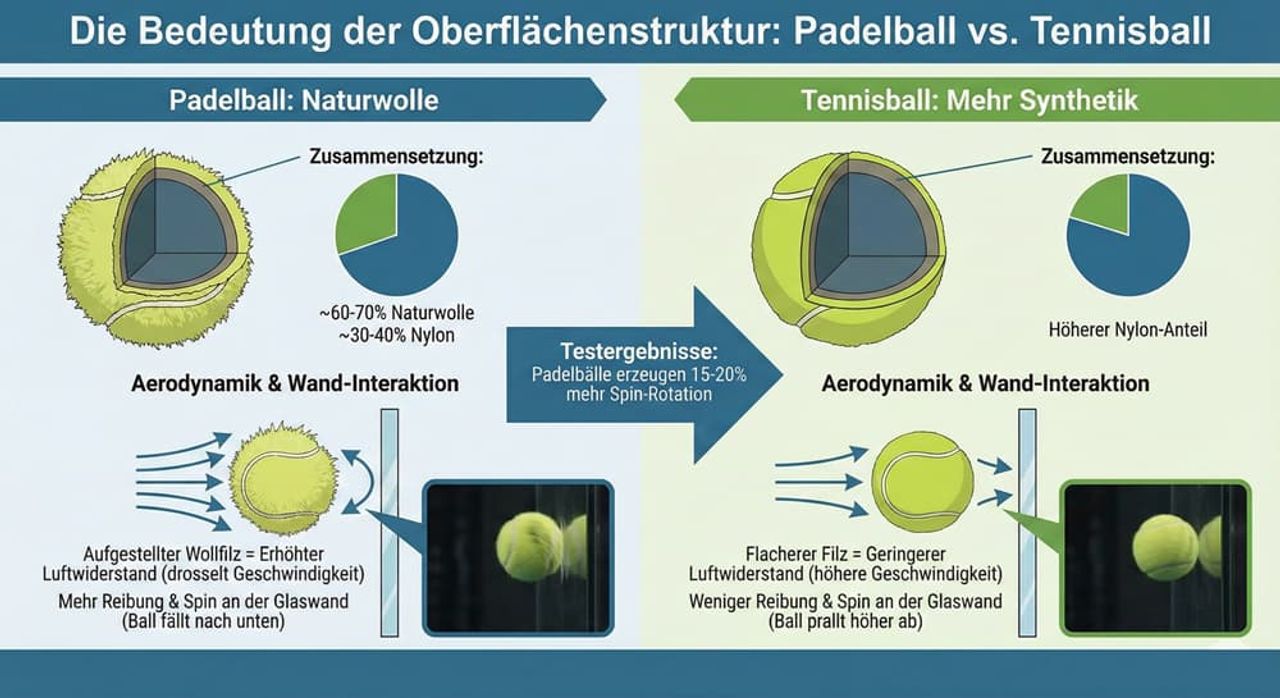 Die Bedeutung der Oberflächenstruktur: Padelball vs. Tennisball

Padelball: Naturwolle

Zusammensetzung:

~60-70% Naturwolle
~30-40% Nylon

Aerodynamik & Wand-Interaktion

Aufgestellter Wollfilz = Erhöhter Luftwiderstand (drosselt Geschwindigkeit)

Mehr Reibung & Spin an der Glaswand (Ball fällt nach unten)

Testergebnisse:
Padelbälle erzeugen 15-20% mehr Spin-Rotation

Tennisball: Mehr Synthetik

Zusammensetzung:

Höherer Nylon-Anteil

Aerodynamik & Wand-Interaktion

Flacherer Filz = Geringerer Luftwiderstand (höhere Geschwindigkeit)

Weniger Reibung & Spin an der Glaswand (Ball prallt höher ab)